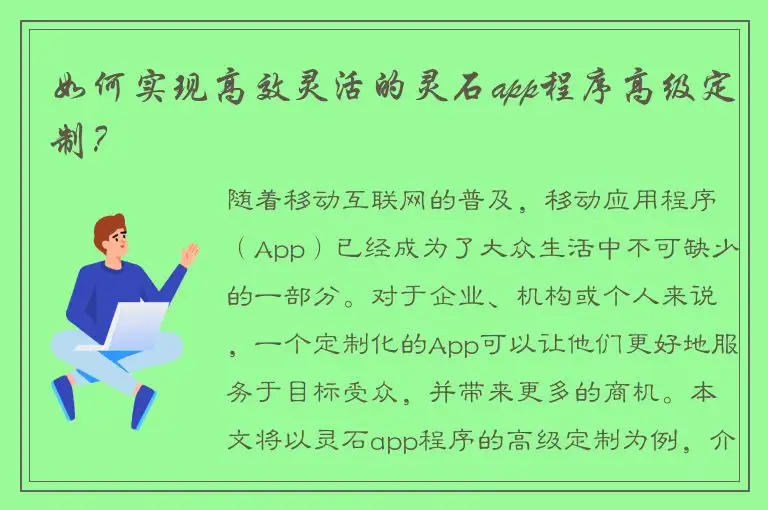 如何实现高效灵活的灵石app程序高级定制？

随着移动互联网的普及，移动应用程序（App）已经成为了大众生活中不可缺少的一部分。对于企业、机构或个人来说，一个定制化的App可以让他们更好地服务于目标受众，并带来更多的商机。本文将以灵石app程序的高级定制为例，介